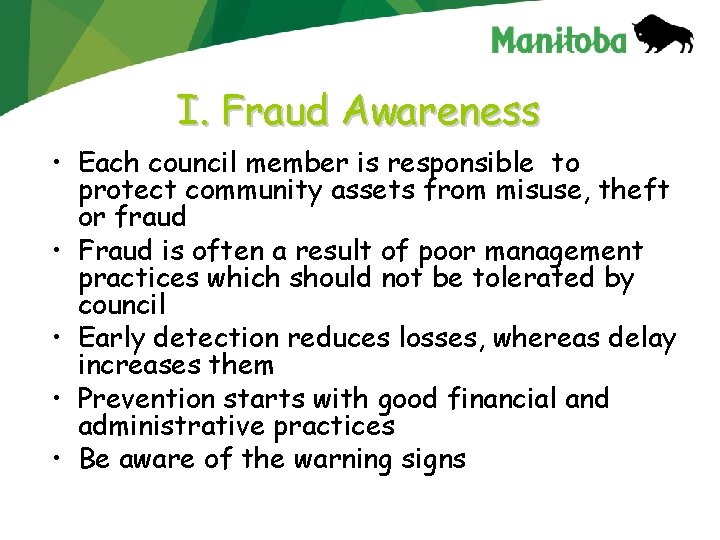 Manitoba

I. Fraud Awareness

• Each council member is responsible to protect community assets from misuse, theft or fraud
• Fraud is often a result of poor management practices which should not be tolerated by council
• Early detection reduces losses, whereas delay increases them
• Prevention starts with good financial and administrative practices
• Be aware of the warning signs